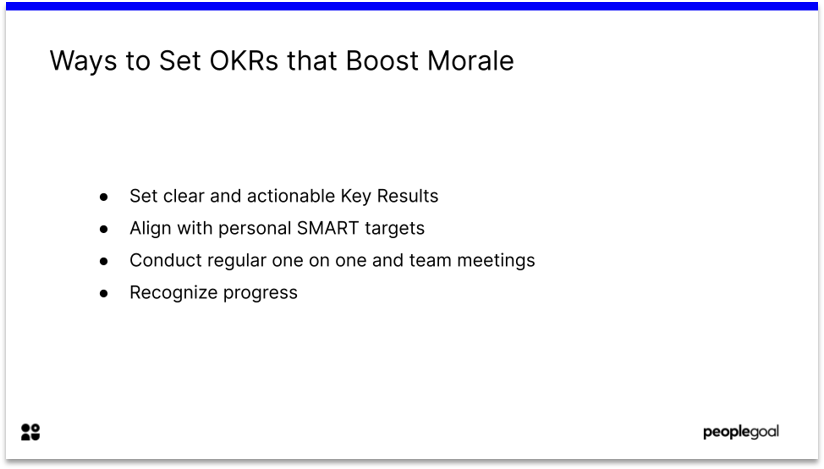 Ways to Set OKRs that Boost Morale

- Set clear and actionable Key Results
- Align with personal SMART targets
- Conduct regular one on one and team meetings
- Recognize progress

peoplegoal